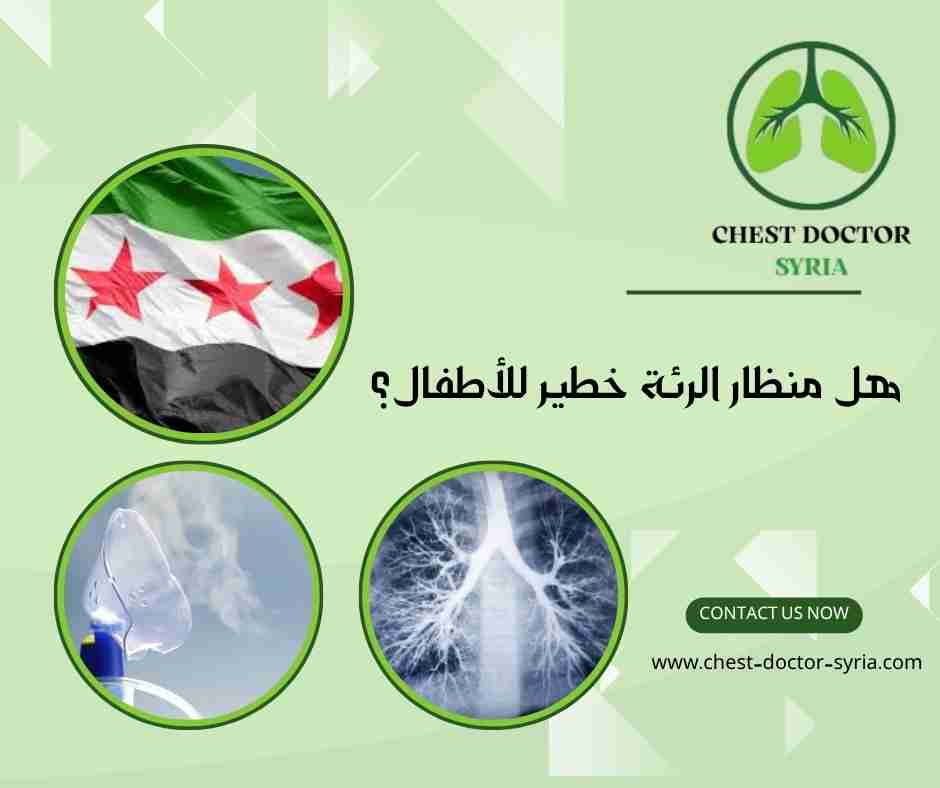 CHEST DOCTOR
SYRIA

هل منظار الرئة خطير للأطفال؟

CONTACT US NOW

www.chest-doctor-syria.com